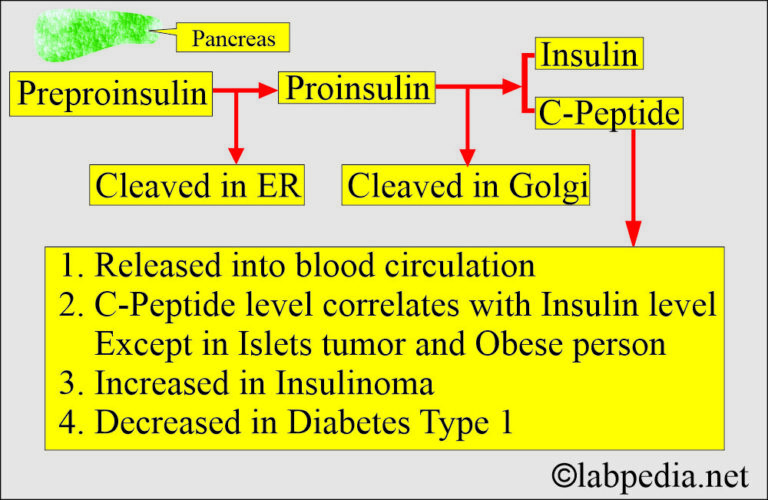 Pancreas

Preproinsulin

Proinsulin

Insulin

C-Peptide

Cleaved in ER

Cleaved in Golgi

1. Released into blood circulation
2. C-Peptide level correlates with Insulin level Except in Islets tumor and Obese person
3. Increased in Insulinoma
4. Decreased in Diabetes Type 1

©labpedia.net